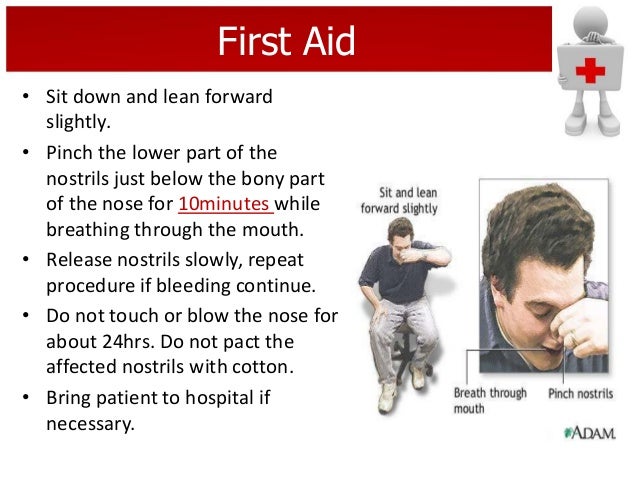 First Aid

• Sit down and lean forward slightly.

• Pinch the lower part of the nostrils just below the bony part of the nose for 10minutes while breathing through the mouth.

• Release nostrils slowly, repeat procedure if bleeding continue.

• Do not touch or blow the nose for about 24hrs. Do not pact the affected nostrils with cotton.

• Bring patient to hospital if necessary.

Sit and lean forward slightly

Breath through mouth

Pinch nostrils

ADAM.